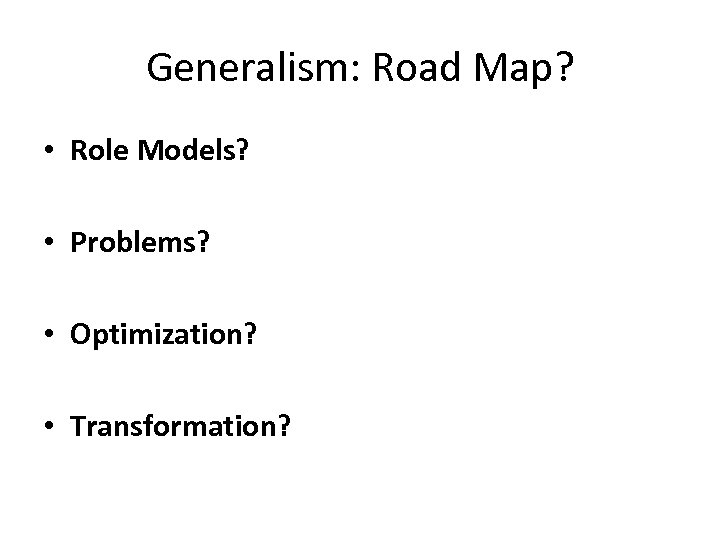 Generalism: Road Map?

• Role Models?

• Problems?

• Optimization?

• Transformation?